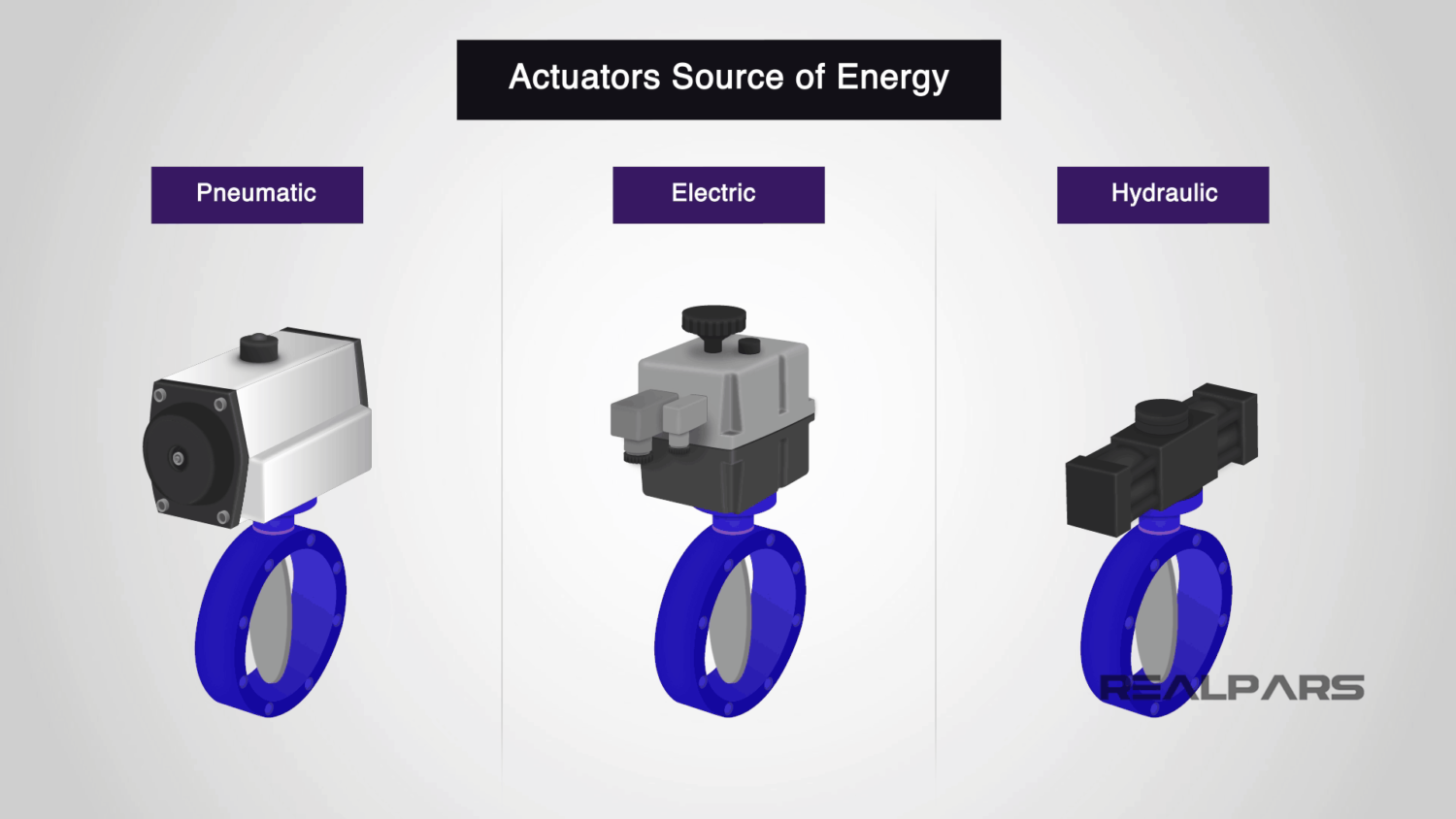 Actuators Source of Energy

Pneumatic

Electric

Hydraulic

REALPARS